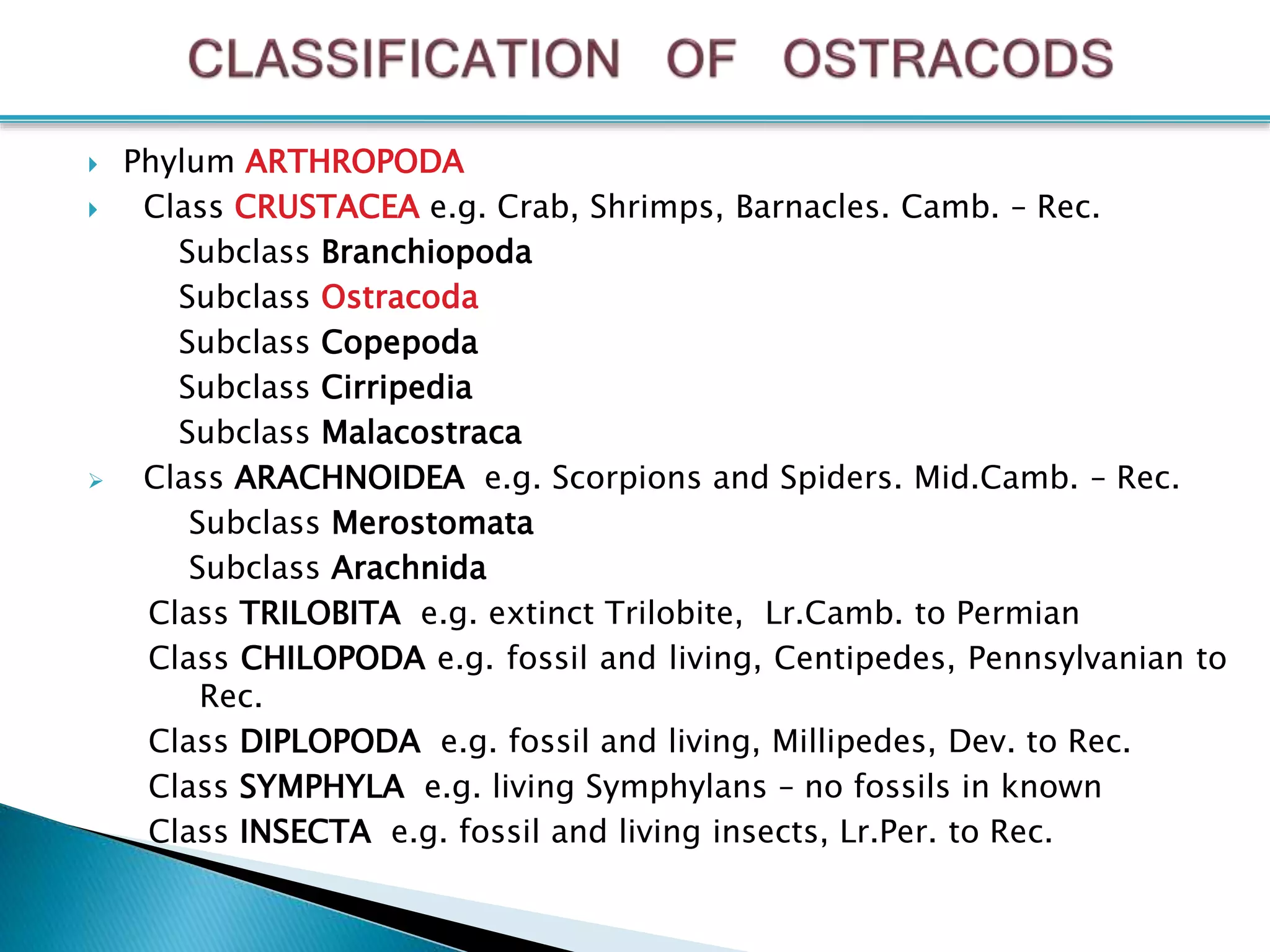 CLASSIFICATION OF OSTRACODS

Phylum ARTHROPODA

Class CRUSTACEA e.g. Crab, Shrimps, Barnacles. Camb. – Rec.

Subclass Branchiopoda

Subclass Ostracoda

Subclass Copepoda

Subclass Cirripedia

Subclass Malacostraca

Class ARACHNOIDEA e.g. Scorpions and Spiders. Mid.Camb. – Rec.

Subclass Merostomata

Subclass Arachnida

Class TRILOBITA e.g. extinct Trilobite, Lr.Camb. to Permian

Class CHILOPODA e.g. fossil and living, Centipedes, Pennsylvanian to Rec.

Class DIPLOPODA e.g. fossil and living, Millipedes, Dev. to Rec.

Class SYMPHYLA e.g. living Symphylans – no fossils in known

Class INSECTA e.g. fossil and living insects, Lr.Per. to Rec.